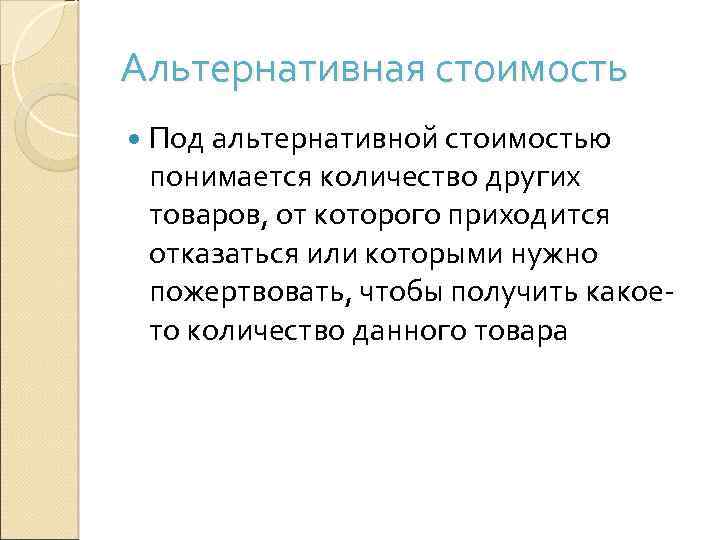 Альтернативная стоимость

Под альтернативной стоимостью понимается количество других товаров, от которого приходится отказаться или которыми нужно пожертвовать, чтобы получить какое-то количество данного товара